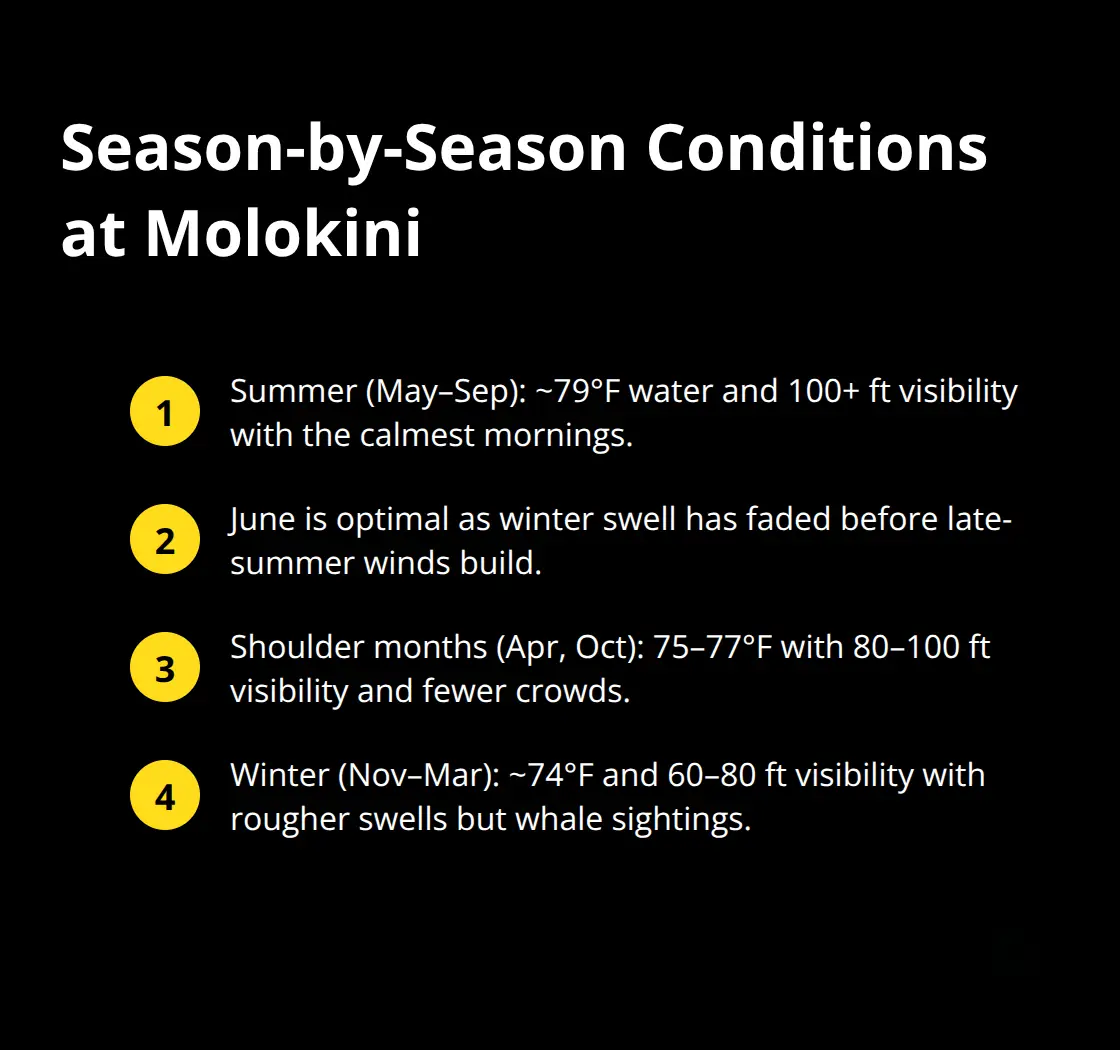 Season-by-Season Conditions at Molokini

1 Summer (May–Sep): ~79°F water and 100+ ft visibility with the calmest mornings.

2 June is optimal as winter swell has faded before late-summer winds build.

3 Shoulder months (Apr, Oct): 75–77°F with 80–100 ft visibility and fewer crowds.

4 Winter (Nov–Mar): ~74°F and 60–80 ft visibility with rougher swells but whale sightings.